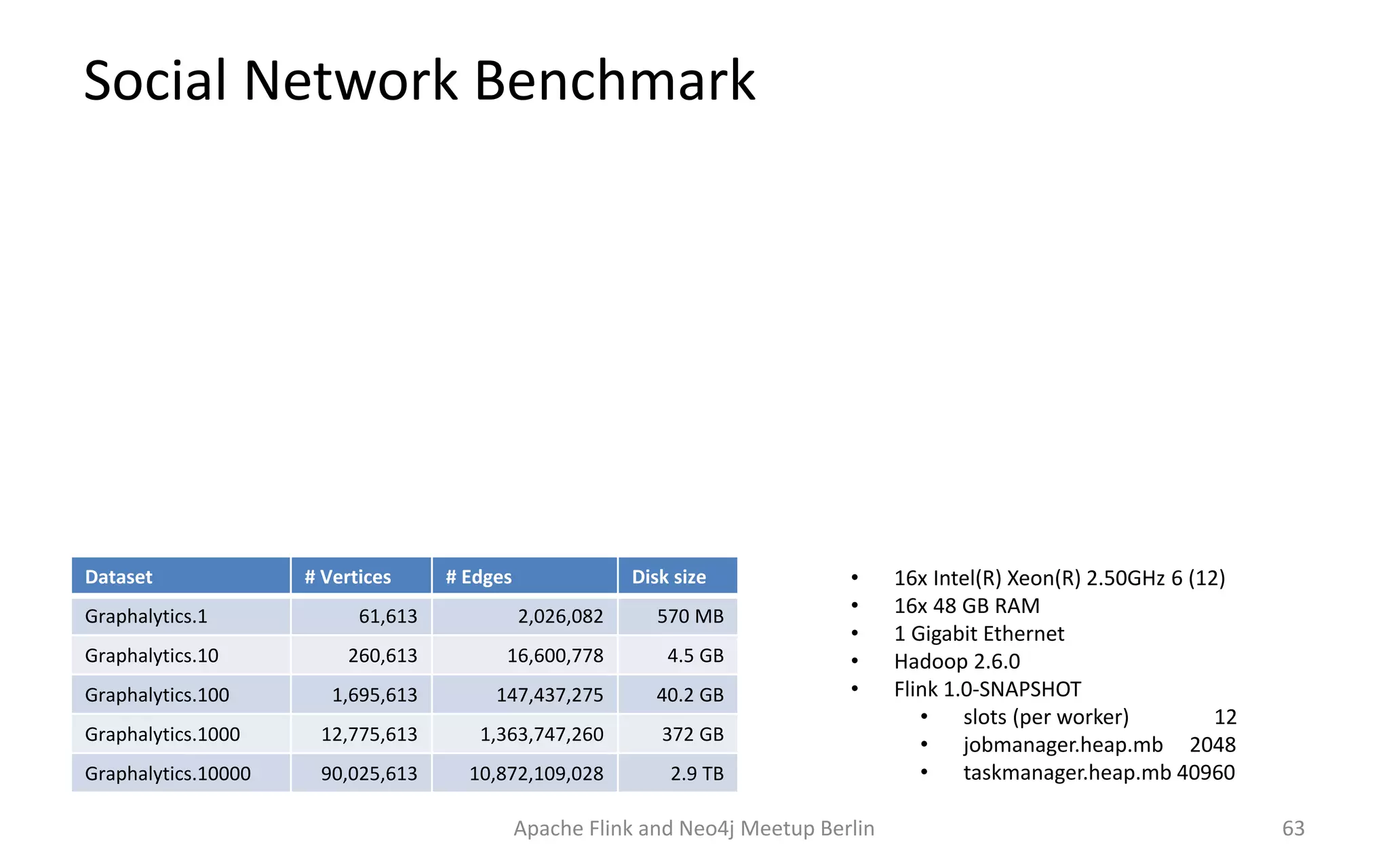 Social Network Benchmark

| Dataset | # Vertices | # Edges | Disk size |
|---|---|---|---|
| Graphalytics.1 | 61,613 | 2,026,082 | 570 MB |
| Graphalytics.10 | 260,613 | 16,600,778 | 4.5 GB |
| Graphalytics.100 | 1,695,613 | 147,437,275 | 40.2 GB |
| Graphalytics.1000 | 12,775,613 | 1,363,747,260 | 372 GB |
| Graphalytics.10000 | 90,025,613 | 10,872,109,028 | 2.9 TB |

• 16x Intel(R) Xeon(R) 2.50GHz 6 (12)
• 16x 48 GB RAM
• 1 Gigabit Ethernet
• Hadoop 2.6.0
• Flink 1.0-SNAPSHOT
  • slots (per worker) 12
  • jobmanager.heap.mb 2048
  • taskmanager.heap.mb 40960

Apache Flink and Neo4j Meetup Berlin

63